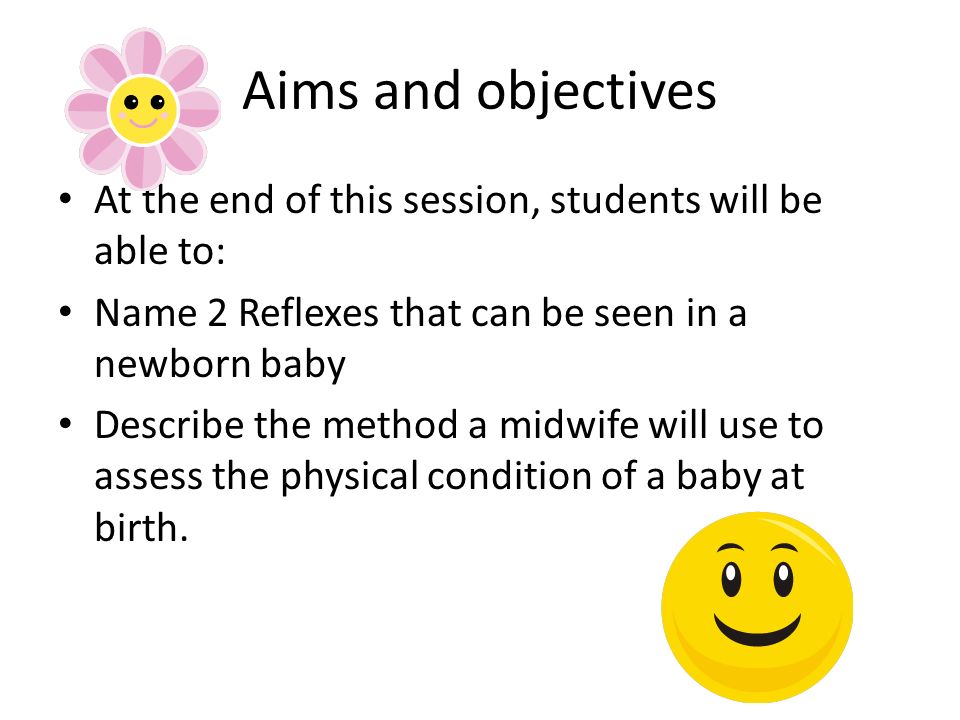 Aims and objectives

• At the end of this session, students will be able to:

• Name 2 Reflexes that can be seen in a newborn baby

• Describe the method a midwife will use to assess the physical condition of a baby at birth.